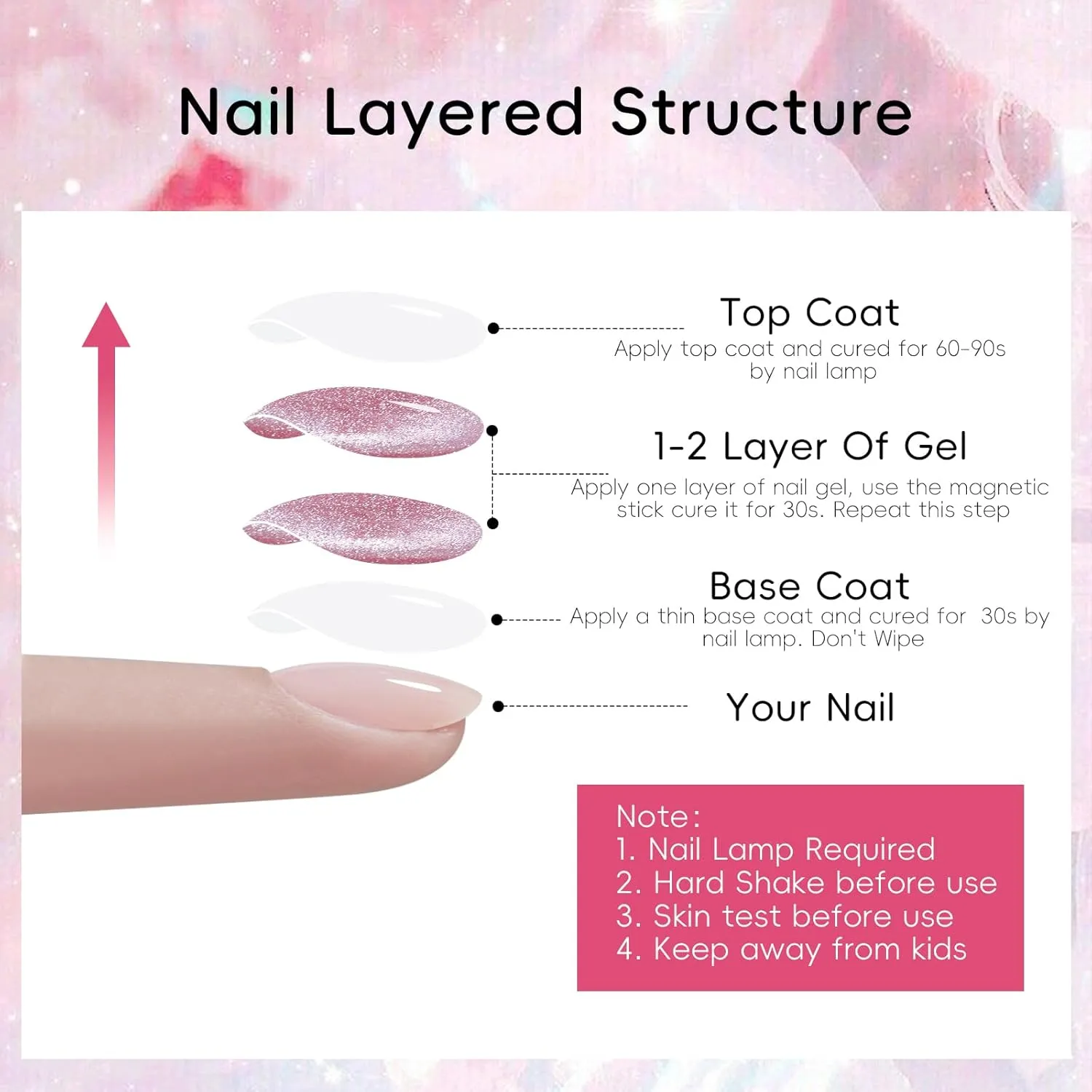 Nail Layered Structure

Top Coat
Apply top coat and cured for 60-90s by nail lamp

1-2 Layer Of Gel
Apply one layer of nail gel, use the magnetic stick cure it for 30s. Repeat this step

Base Coat
Apply a thin base coat and cured for 30s by nail lamp. Don't Wipe

Your Nail

Note:
1. Nail Lamp Required
2. Hard Shake before use
3. Skin test before use
4. Keep away from kids